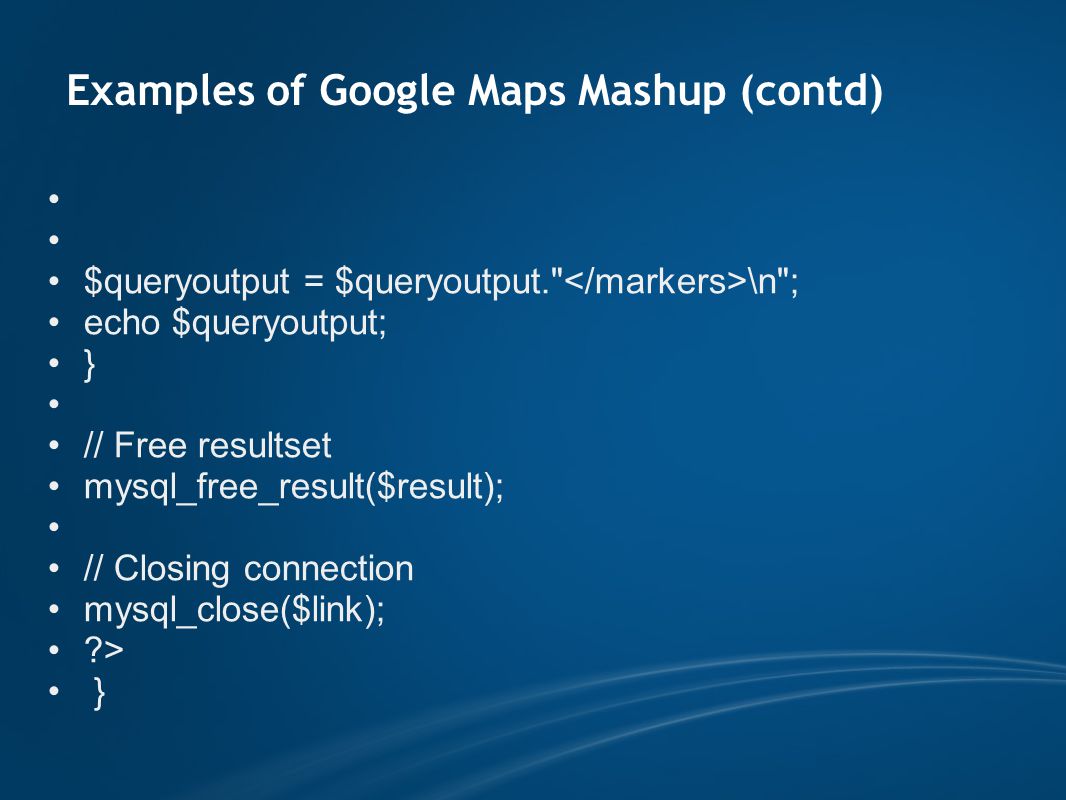 Examples of Google Maps Mashup (contd)

•
•
• $queryoutput = $queryoutput."</markers>\n";
• echo $queryoutput;
• }
•
• // Free resultset
• mysql_free_result($result);
•
• // Closing connection
• mysql_close($link);
• ?>
• }